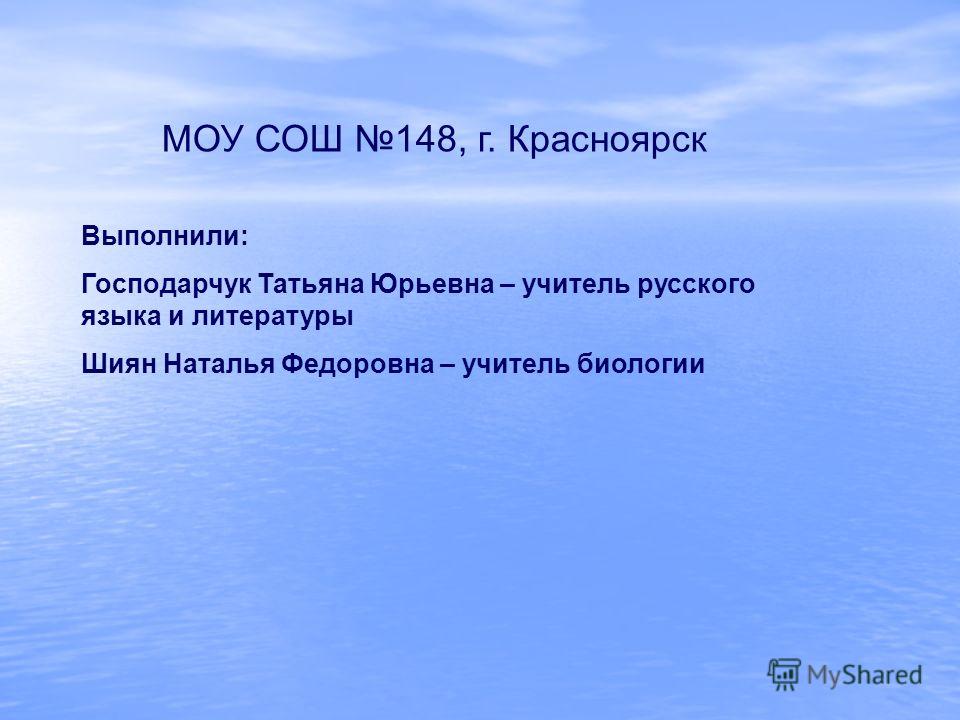 МОУ СОШ №148, г. Красноярск

Выполнили:

Господарчук Татьяна Юрьевна – учитель русского языка и литературы

Шиян Наталья Федоровна – учитель биологии

MyShared